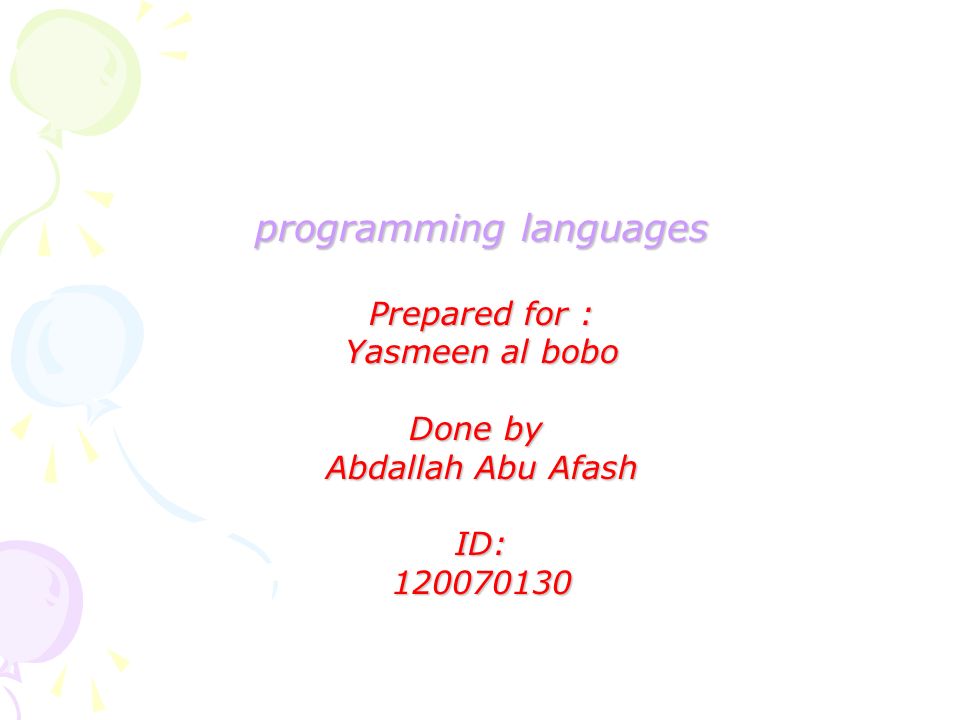 programming languages

Prepared for :
Yasmeen al bobo

Done by
Abdallah Abu Afash

ID:
120070130